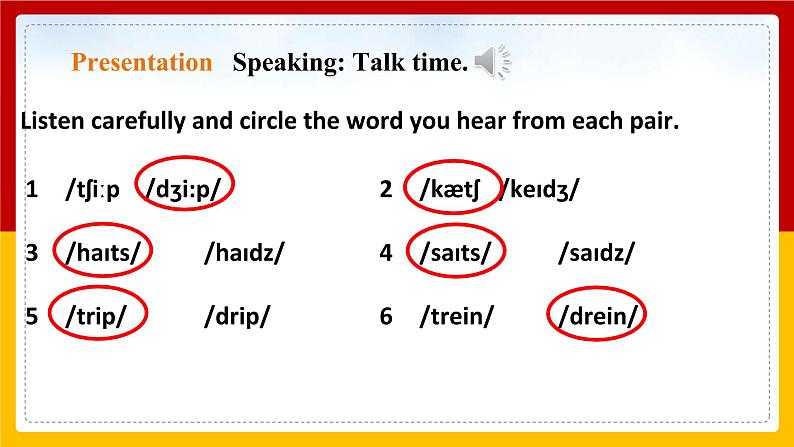 Presentation Speaking: Talk time.

Listen carefully and circle the word you hear from each pair.

1 /tʃiːp /dʒi:p/

2 /kætʃ /keɪdʒ/

3 /haɪts/ /haɪdz/

4 /saɪts/ /saɪdz/

5 /trip/ /drip/

6 /trein/ /drein/